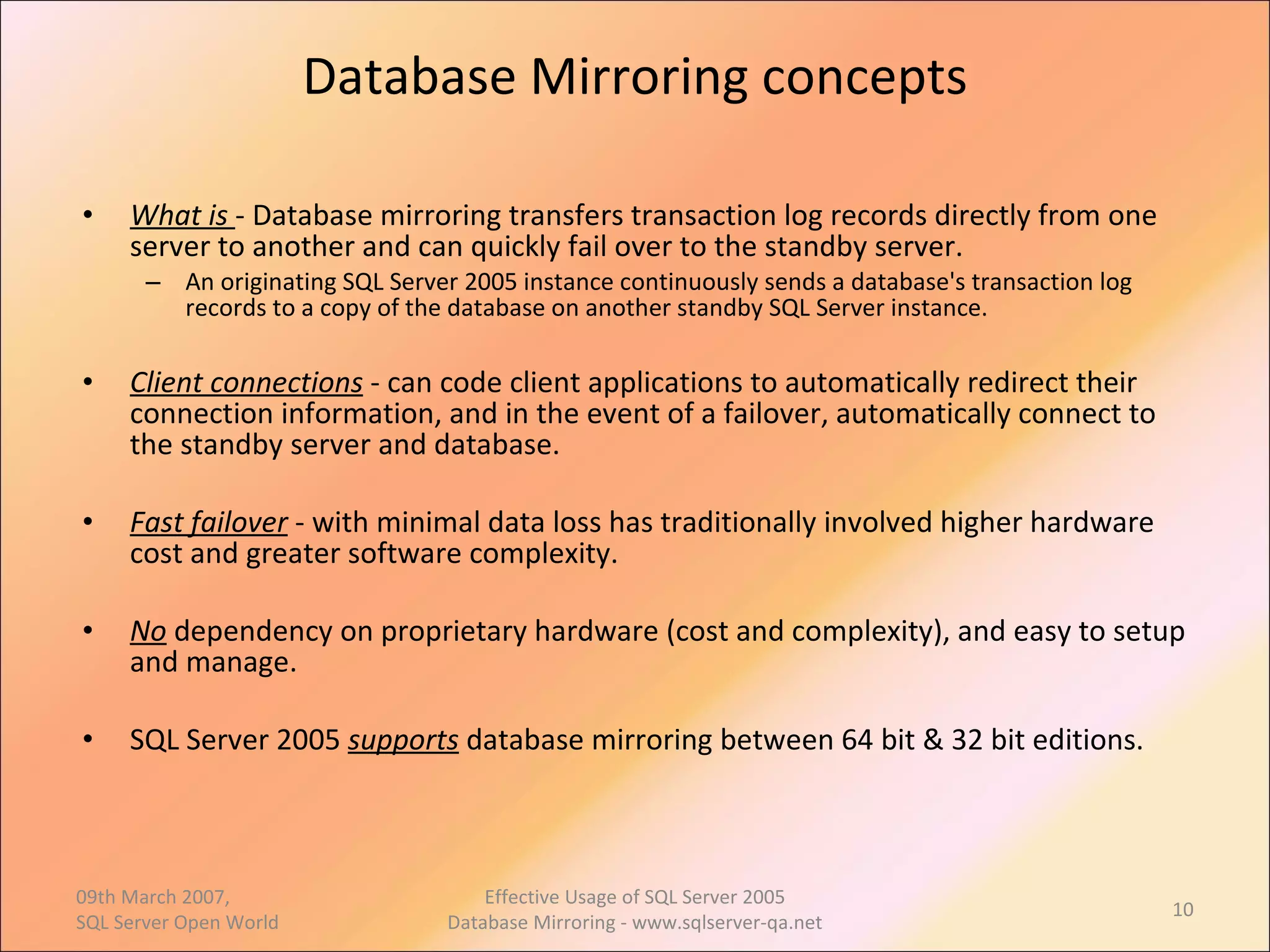 Database Mirroring concepts

• What is - Database mirroring transfers transaction log records directly from one server to another and can quickly fail over to the standby server.
– An originating SQL Server 2005 instance continuously sends a database's transaction log records to a copy of the database on another standby SQL Server instance.

• Client connections - can code client applications to automatically redirect their connection information, and in the event of a failover, automatically connect to the standby server and database.

• Fast failover - with minimal data loss has traditionally involved higher hardware cost and greater software complexity.

• No dependency on proprietary hardware (cost and complexity), and easy to setup and manage.

• SQL Server 2005 supports database mirroring between 64 bit & 32 bit editions.

09th March 2007,
SQL Server Open World

Effective Usage of SQL Server 2005
Database Mirroring - www.sqlserver-qa.net

10